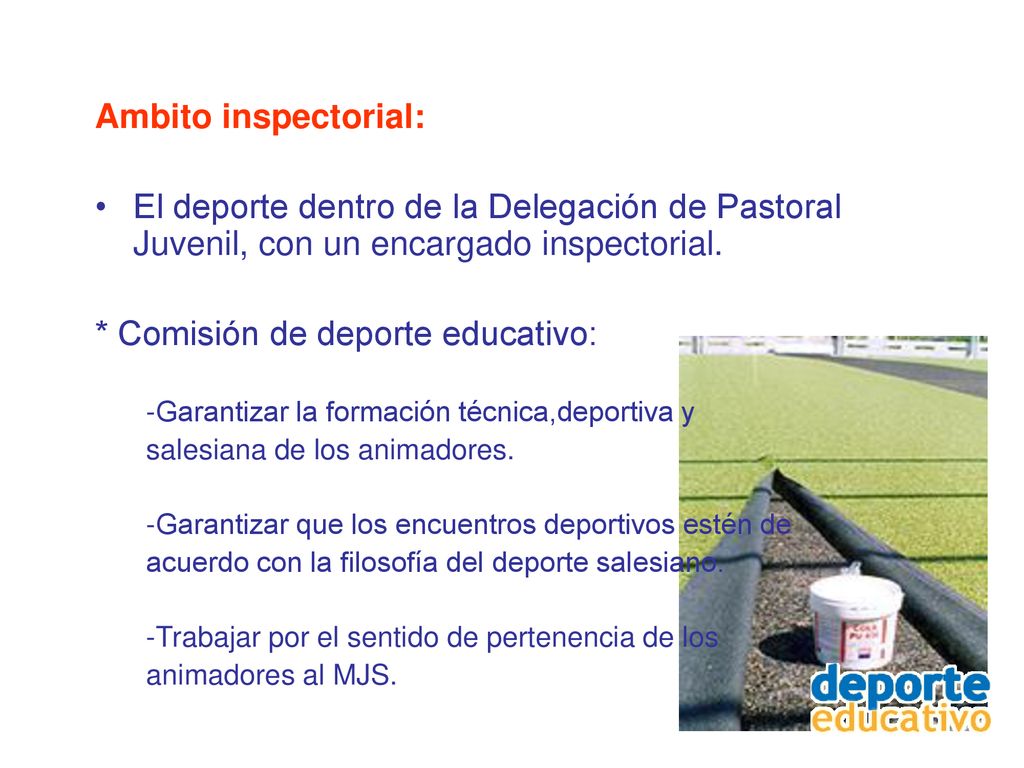 Ambito inspectorial:

• El deporte dentro de la Delegación de Pastoral Juvenil, con un encargado inspectorial.

* Comisión de deporte educativo:

-Garantizar la formación técnica,deportiva y salesiana de los animadores.

-Garantizar que los encuentros deportivos estén de acuerdo con la filosofía del deporte salesiano.

-Trabajar por el sentido de pertenencia de los animadores al MJS.

deporte educativo